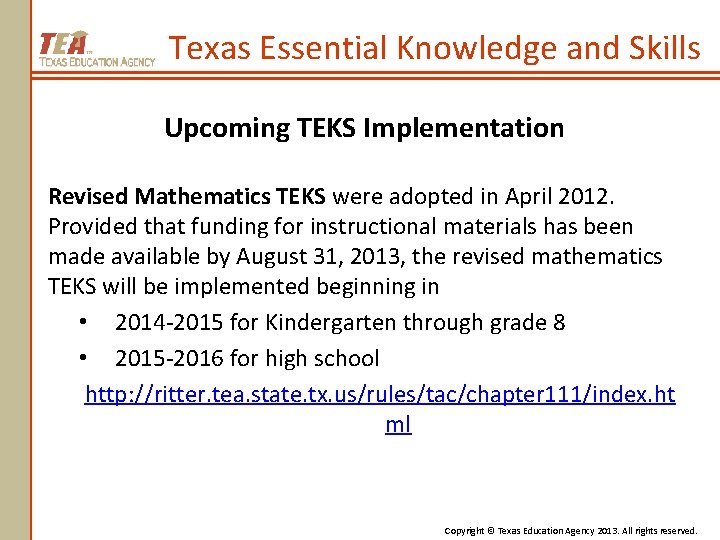 TEA
TEXAS EDUCATION AGENCY

Texas Essential Knowledge and Skills

Upcoming TEKS Implementation

Revised Mathematics TEKS were adopted in April 2012. Provided that funding for instructional materials has been made available by August 31, 2013, the revised mathematics TEKS will be implemented beginning in

• 2014-2015 for Kindergarten through grade 8
• 2015-2016 for high school

http://ritter.tea.state.tx.us/rules/tac/chapter111/index.html

Copyright © Texas Education Agency 2013. All rights reserved.